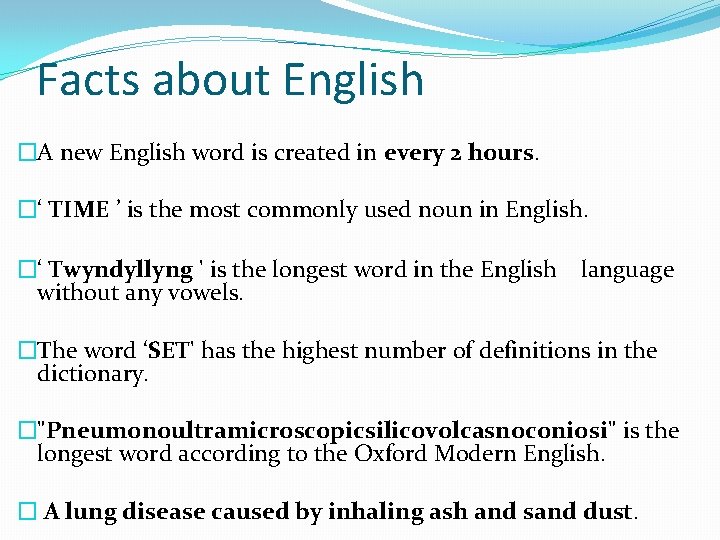 Facts about English

□A new English word is created in every 2 hours.

□‘ TIME ’ is the most commonly used noun in English.

□‘ Twyndyllyng ' is the longest word in the English language without any vowels.

□The word ‘SET' has the highest number of definitions in the dictionary.

□"Pneumonoultramicroscopicsilicovolcasnoconiosi" is the longest word according to the Oxford Modern English.

□ A lung disease caused by inhaling ash and sand dust.